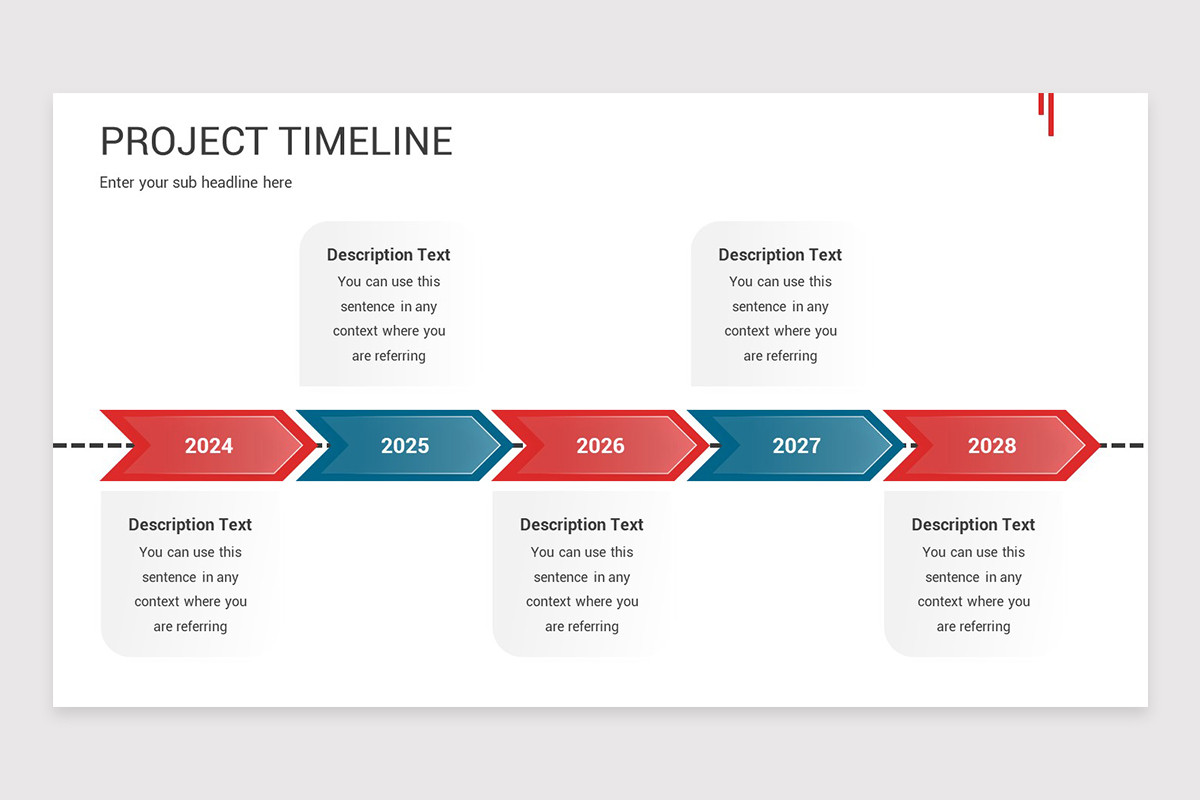 PROJECT TIMELINE

Enter your sub headline here

Description Text
You can use this sentence in any context where you are referring

Description Text
You can use this sentence in any context where you are referring

2024

2025

2026

2027

2028

Description Text
You can use this sentence in any context where you are referring

Description Text
You can use this sentence in any context where you are referring

Description Text
You can use this sentence in any context where you are referring